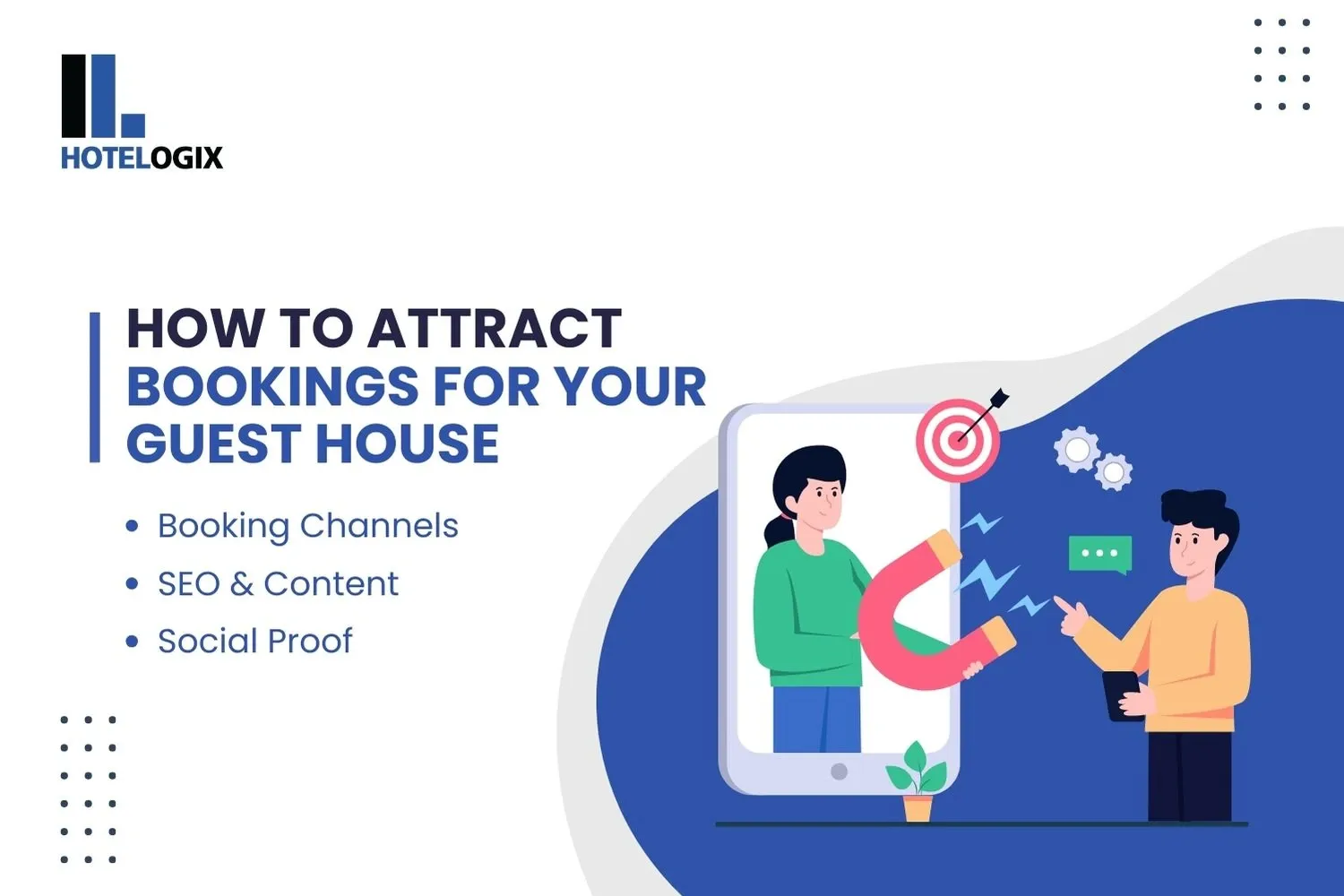 HOTELOGIX

HOW TO ATTRACT BOOKINGS FOR YOUR GUEST HOUSE

• Booking Channels
• SEO & Content
• Social Proof